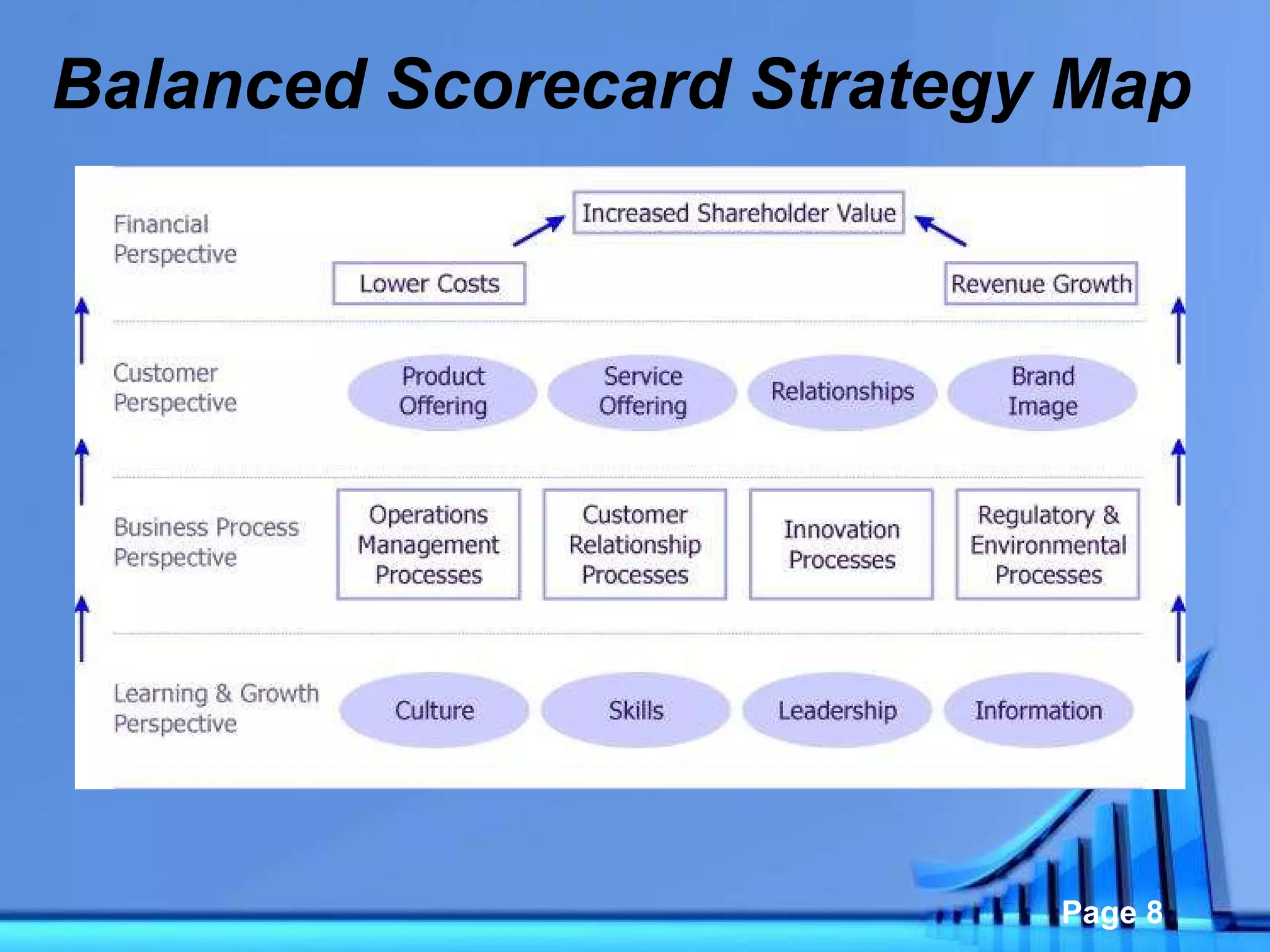 Balanced Scorecard Strategy Map

Financial Perspective

Increased Shareholder Value

Lower Costs

Revenue Growth

Customer Perspective

Product Offering

Service Offering

Relationships

Brand Image

Business Process Perspective

Operations Management Processes

Customer Relationship Processes

Innovation Processes

Regulatory & Environmental Processes

Learning & Growth Perspective

Culture

Skills

Leadership

Information

Page 8